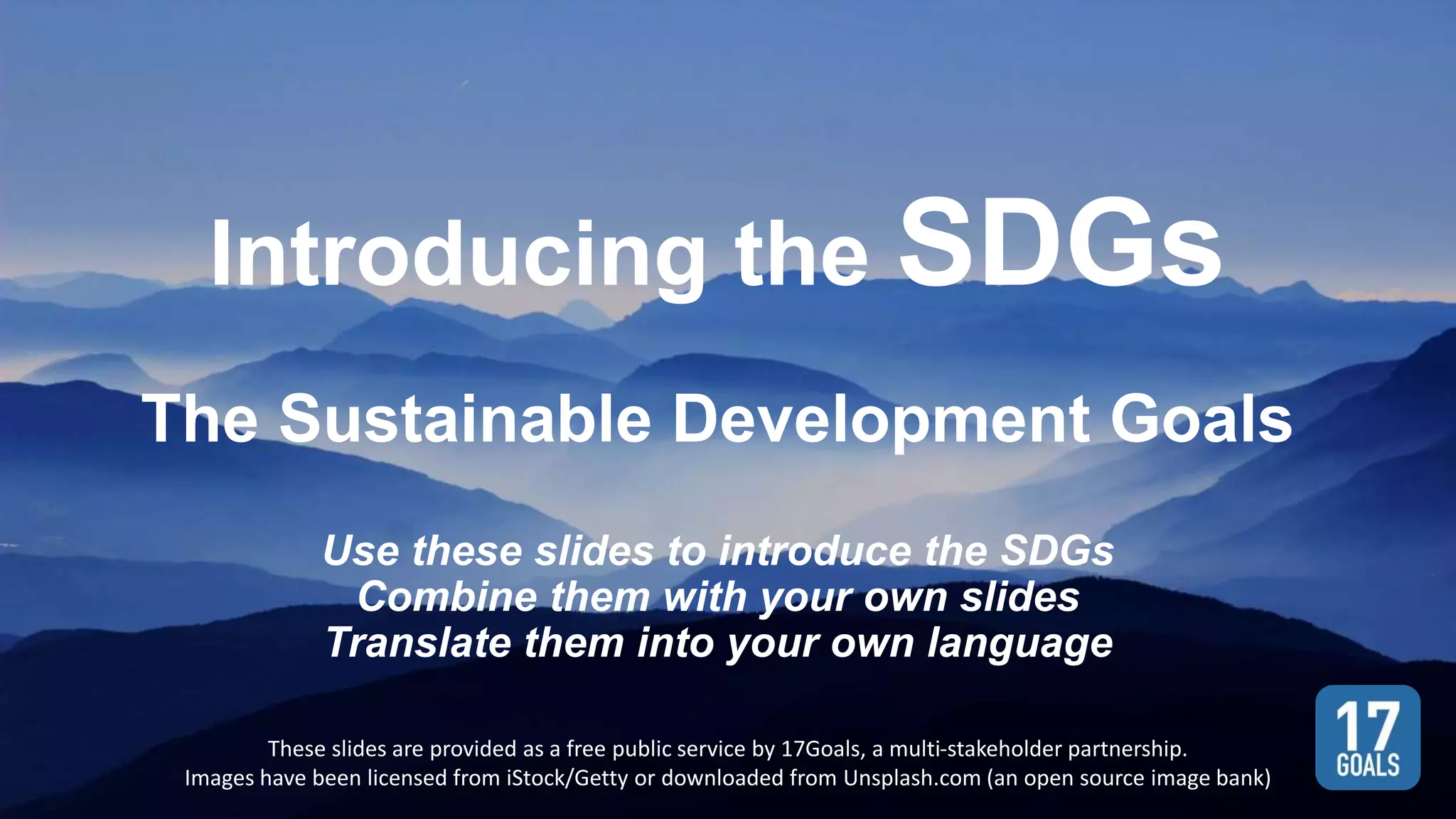 Introducing the SDGs

The Sustainable Development Goals

Use these slides to introduce the SDGs
Combine them with your own slides
Translate them into your own language

These slides are provided as a free public service by 17Goals, a multi-stakeholder partnership.
Images have been licensed from iStock/Getty or downloaded from Unsplash.com (an open source image bank)

17 GOALS